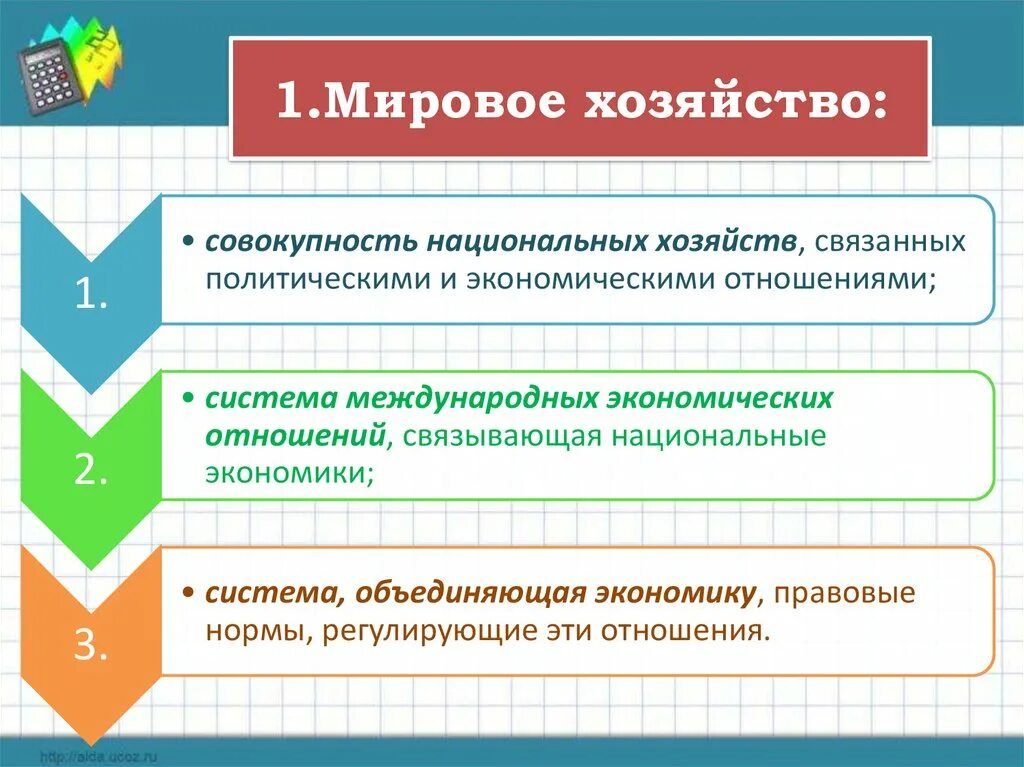 1.Мировое хозяйство:

1.

• совокупность национальных хозяйств, связанных политическими и экономическими отношениями;

2.

• система международных экономических отношений, связывающая национальные экономики;

3.

• система, объединяющая экономику, правовые нормы, регулирующие эти отношения.

http://aida.ucoz.ru